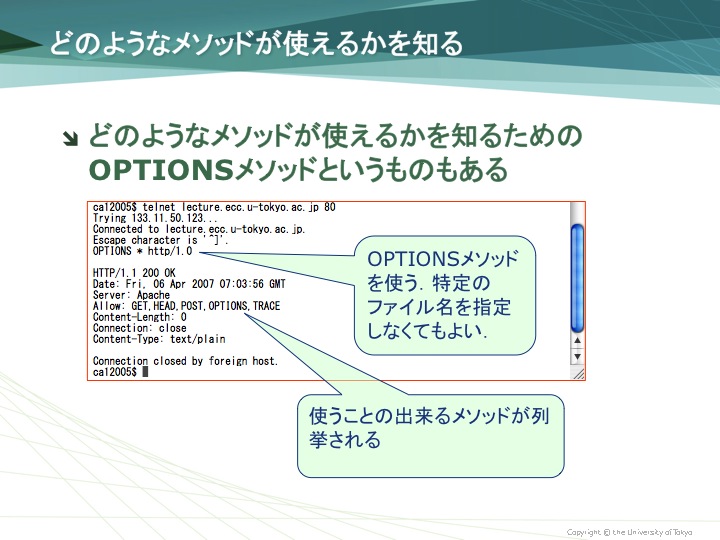 どのようなメソッドが使えるかを知る

どのようなメソッドが使えるかを知るためのOPTIONSメソッドというものもある

cal2005$ telnet lecture.ecc.u-tokyo.ac.jp 80
Trying 133.11.50.123...
Connected to lecture.ecc.u-tokyo.ac.jp.
Escape character is '^]'.
OPTIONS * http/1.0

HTTP/1.1 200 OK
Date: Fri, 06 Apr 2007 07:03:56 GMT
Server: Apache
Allow: GET,HEAD,POST,OPTIONS,TRACE
Content-Length: 0
Connection: close
Content-Type: text/plain

Connection closed by foreign host.
cal2005$

OPTIONSメソッドを使う．特定のファイル名を指定しなくてもよい．

使うことの出来るメソッドが列挙される

Copyright © the University of Tokyo